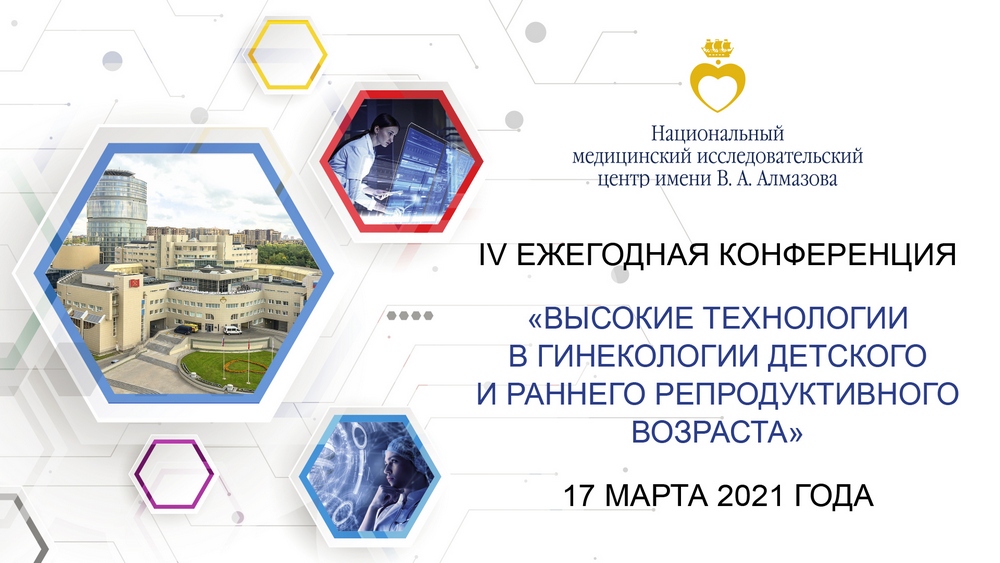 Национальный медицинский исследовательский центр имени В. А. Алмазова

IV ЕЖЕГОДНАЯ КОНФЕРЕНЦИЯ

«ВЫСОКИЕ ТЕХНОЛОГИИ В ГИНЕКОЛОГИИ ДЕТСКОГО И РАННЕГО РЕПРОДУКТИВНОГО ВОЗРАСТА»

17 МАРТА 2021 ГОДА